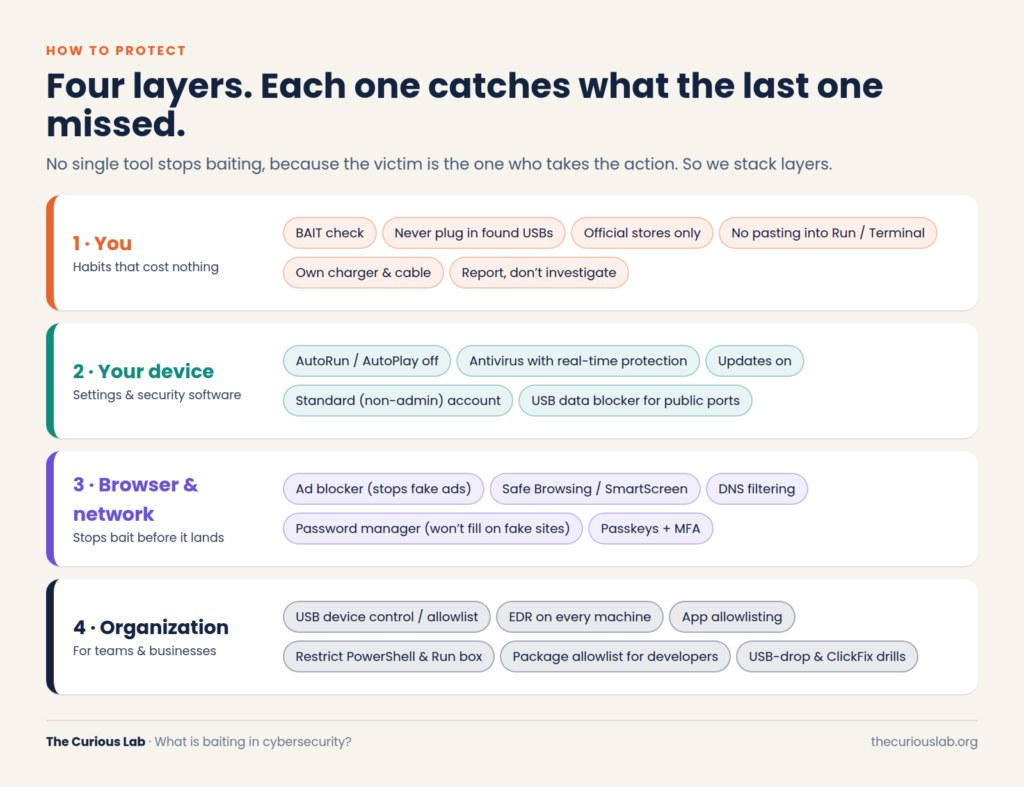 HOW TO PROTECT

Four layers. Each one catches what the last one missed.

No single tool stops baiting, because the victim is the one who takes the action. So we stack layers.

1 · You
Habits that cost nothing

BAIT check
Never plug in found USBs
Official stores only
No pasting into Run / Terminal
Own charger & cable
Report, don't investigate

2 · Your device
Settings & security software

AutoRun / AutoPlay off
Antivirus with real-time protection
Updates on
Standard (non-admin) account
USB data blocker for public ports

3 · Browser & network
Stops bait before it lands

Ad blocker (stops fake ads)
Safe Browsing / SmartScreen
DNS filtering
Password manager (won't fill on fake sites)
Passkeys + MFA

4 · Organization
For teams & businesses

USB device control / allowlist
EDR on every machine
App allowlisting
Restrict PowerShell & Run box
Package allowlist for developers
USB-drop & ClickFix drills

The Curious Lab · What is baiting in cybersecurity?

thecuriouslab.org